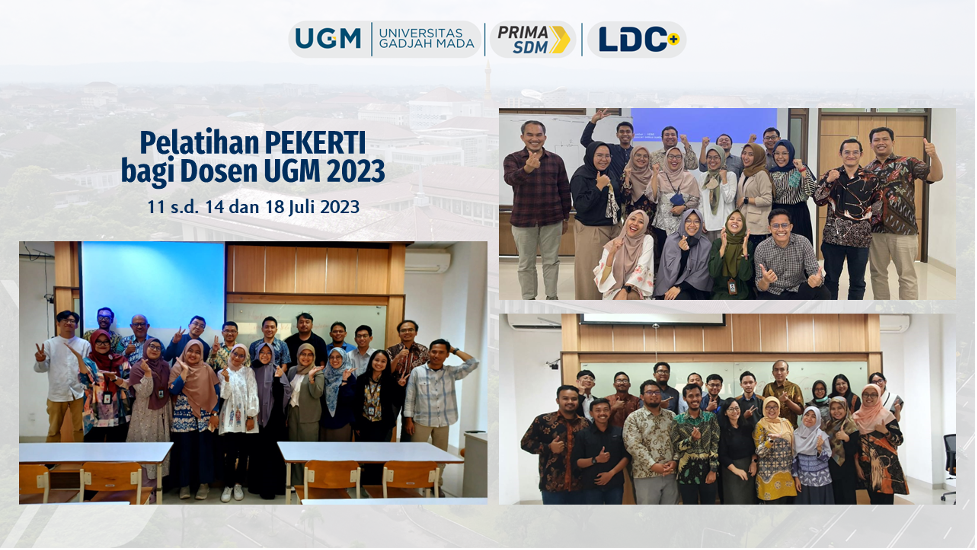 UGM UNIVERSITAS GADJAH MADA PRIMA SDM LDC+

Pelatihan PEKERTI bagi Dosen UGM 2023

11 s.d. 14 dan 18 Juli 2023